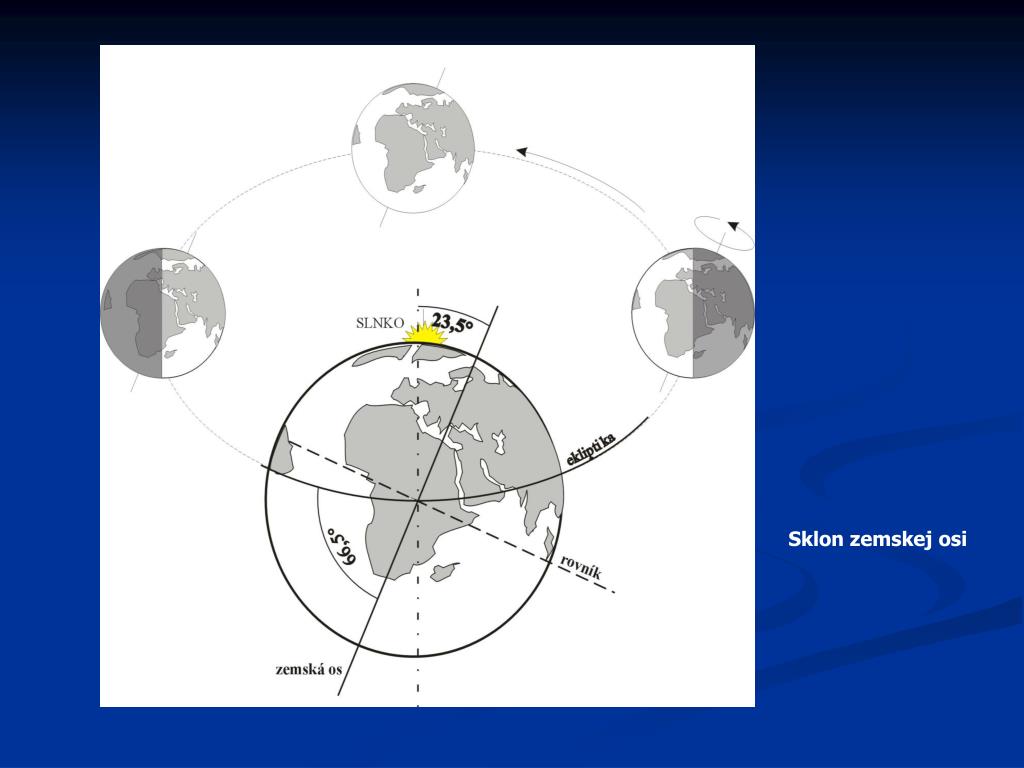 SLNKO
23,5°
ekliptika
66,5°
rovník
zemská os

Sklon zemskej osi